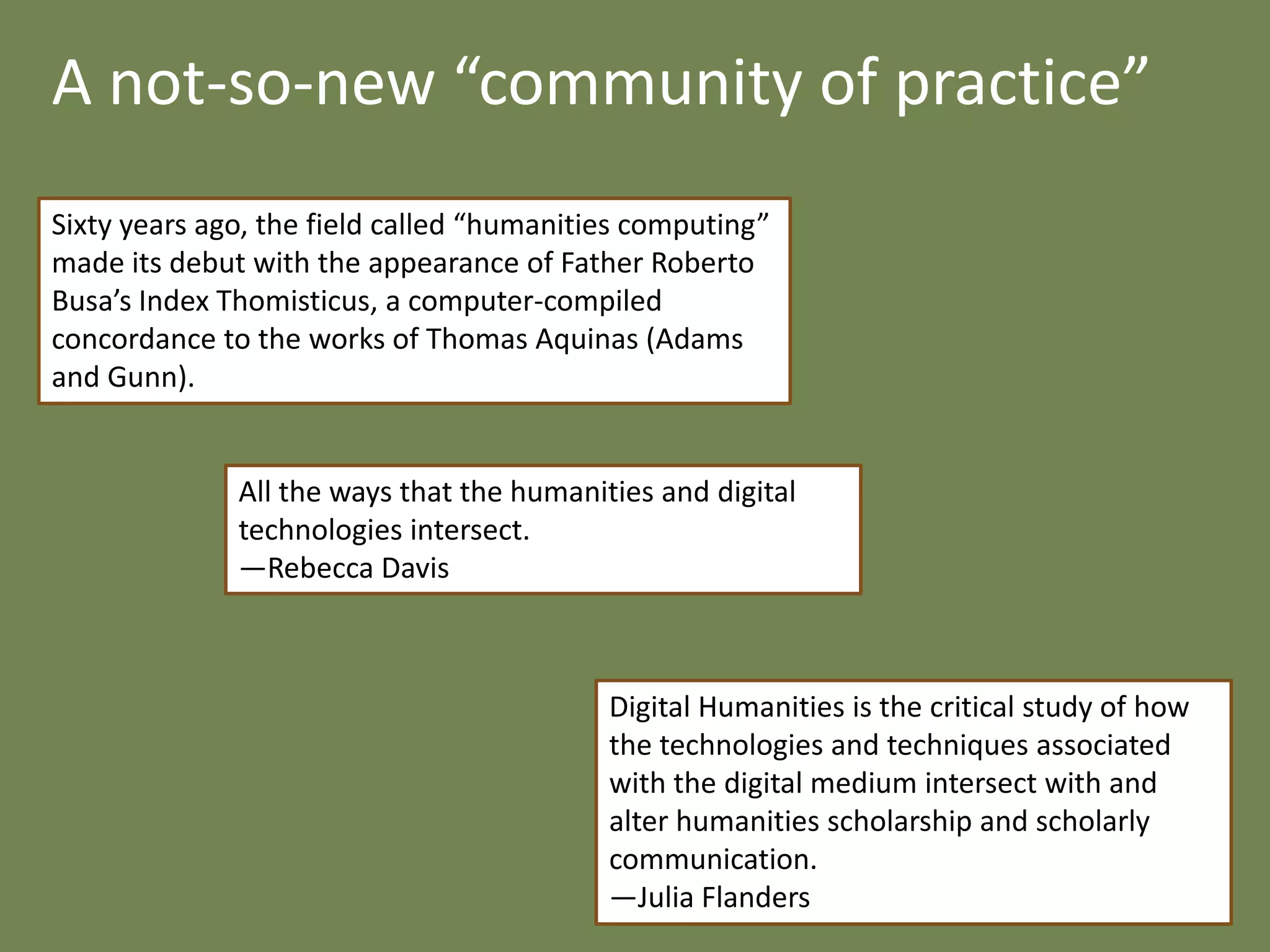 A not-so-new “community of practice”

Sixty years ago, the field called “humanities computing” made its debut with the appearance of Father Roberto Busa’s Index Thomisticus, a computer-compiled concordance to the works of Thomas Aquinas (Adams and Gunn).

All the ways that the humanities and digital technologies intersect.
—Rebecca Davis

Digital Humanities is the critical study of how the technologies and techniques associated with the digital medium intersect with and alter humanities scholarship and scholarly communication.
—Julia Flanders